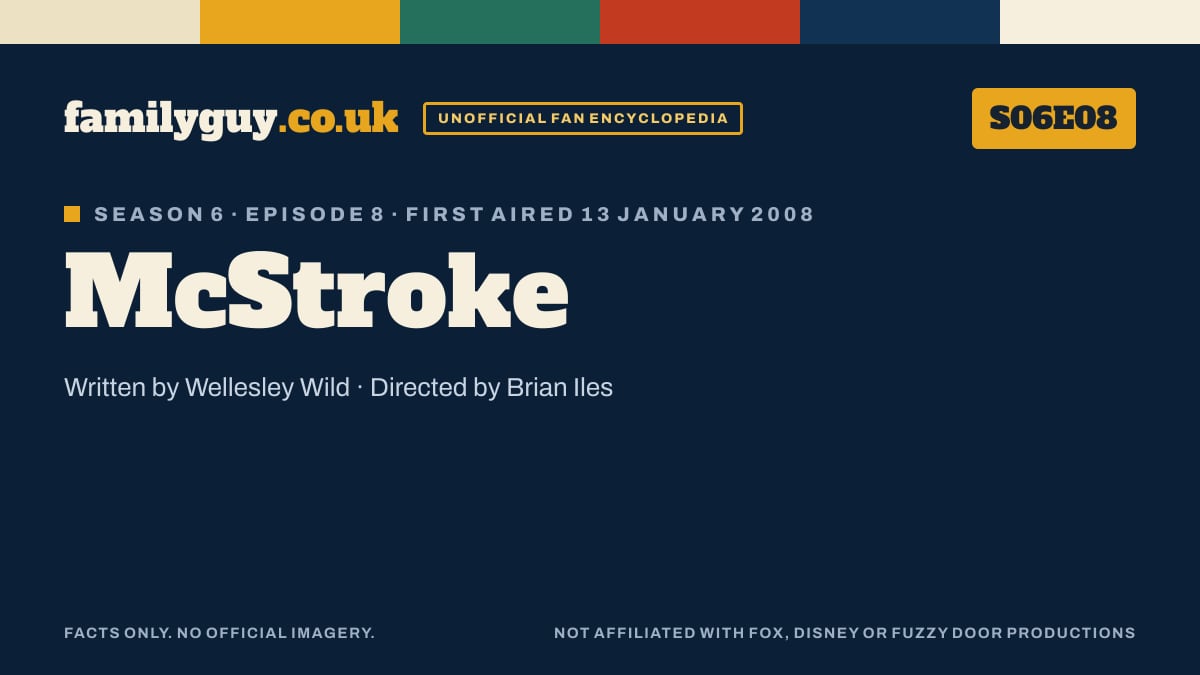 familyguy.co.uk UNOFFICIAL FAN ENCYCLOPEDIA

S06E08

SEASON 6 · EPISODE 8 · FIRST AIRED 13 JANUARY 2008

McStroke

Written by Wellesley Wild · Directed by Brian Iles

FACTS ONLY. NO OFFICIAL IMAGERY.

NOT AFFILIATED WITH FOX, DISNEY OR FUZZY DOOR PRODUCTIONS